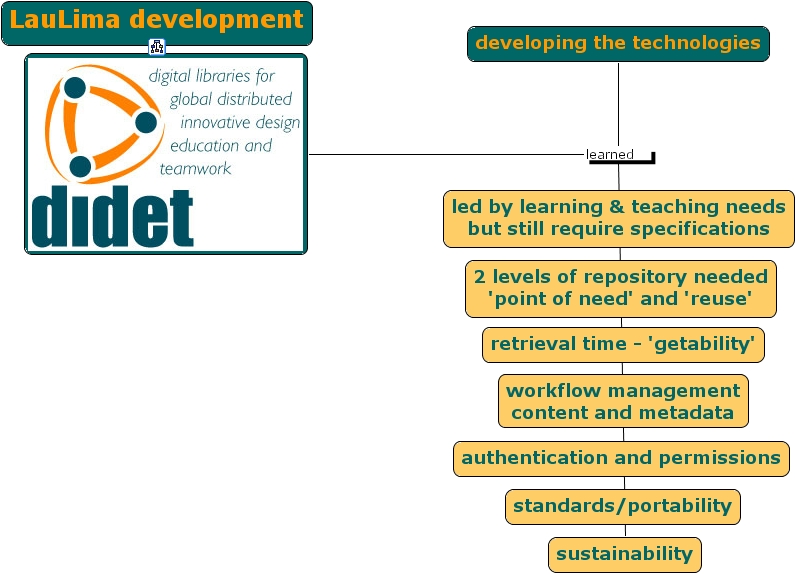 LauLima development

digital libraries for global distributed innovative design education and teamwork

didet

developing the technologies

learned

led by learning & teaching needs but still require specifications

2 levels of repository needed 'point of need' and 'reuse'

retrieval time - 'getability'

workflow management content and metadata

authentication and permissions

standards/portability

sustainability